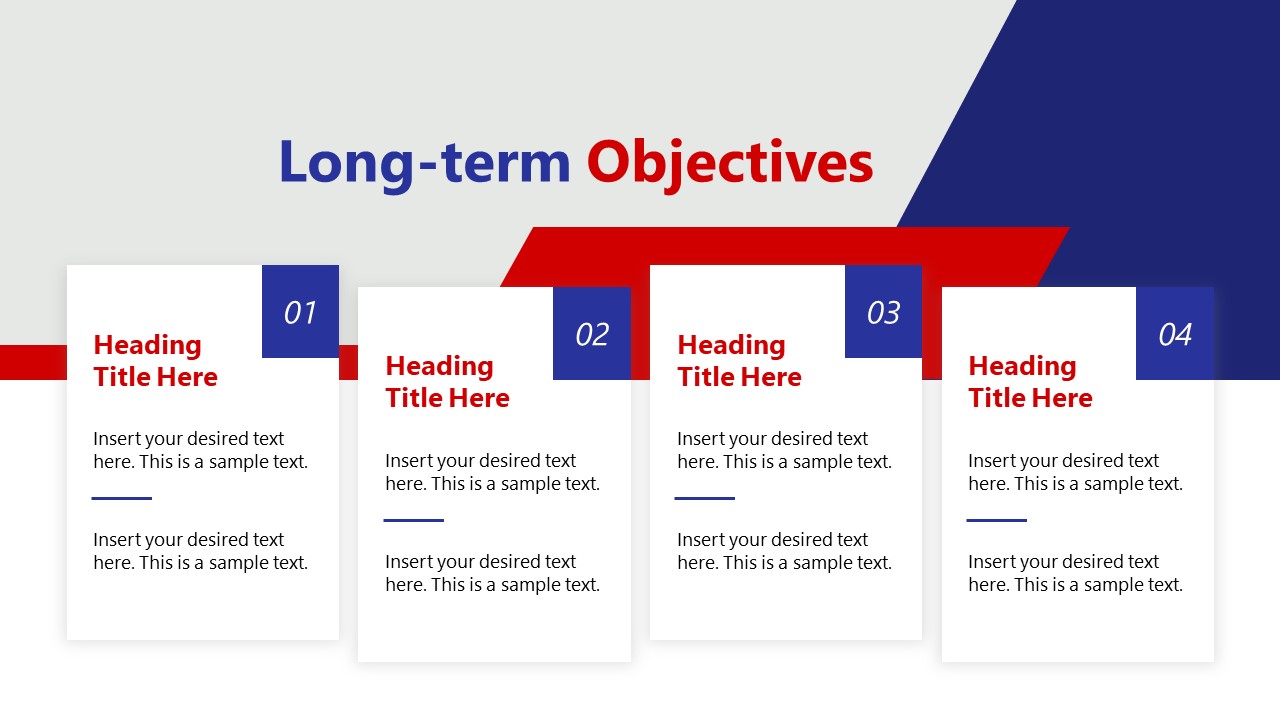 Long-term Objectives

01

Heading Title Here

Insert your desired text here. This is a sample text.

Insert your desired text here. This is a sample text.

02

Heading Title Here

Insert your desired text here. This is a sample text.

Insert your desired text here. This is a sample text.

03

Heading Title Here

Insert your desired text here. This is a sample text.

Insert your desired text here. This is a sample text.

04

Heading Title Here

Insert your desired text here. This is a sample text.

Insert your desired text here. This is a sample text.